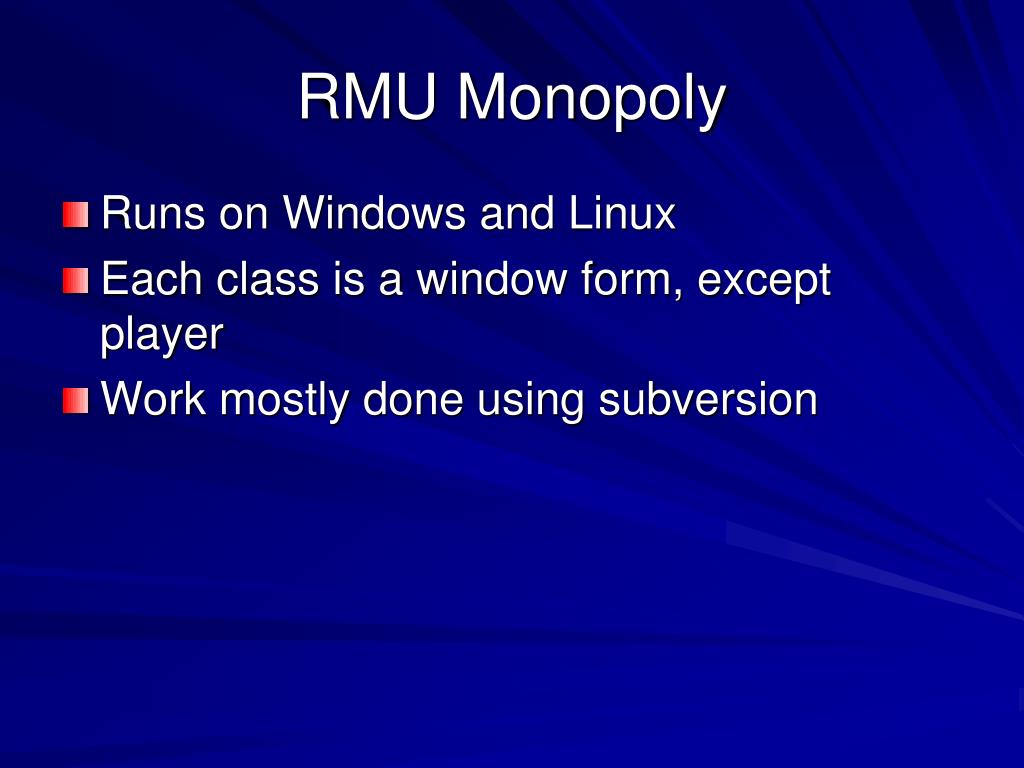 RMU Monopoly

Runs on Windows and Linux

Each class is a window form, except player

Work mostly done using subversion